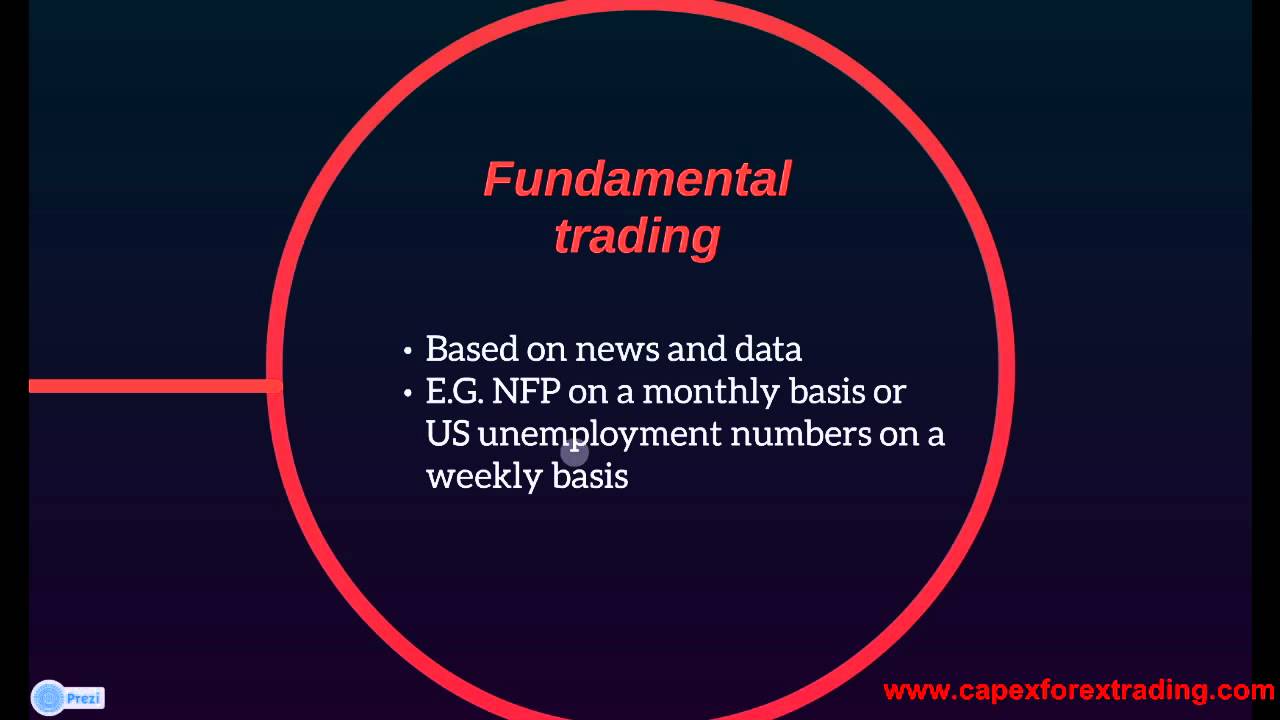 Fundamental trading

• Based on news and data
• E.G. NFP on a monthly basis or US unemployment numbers on a weekly basis

Prezi

www.capexforextrading.com